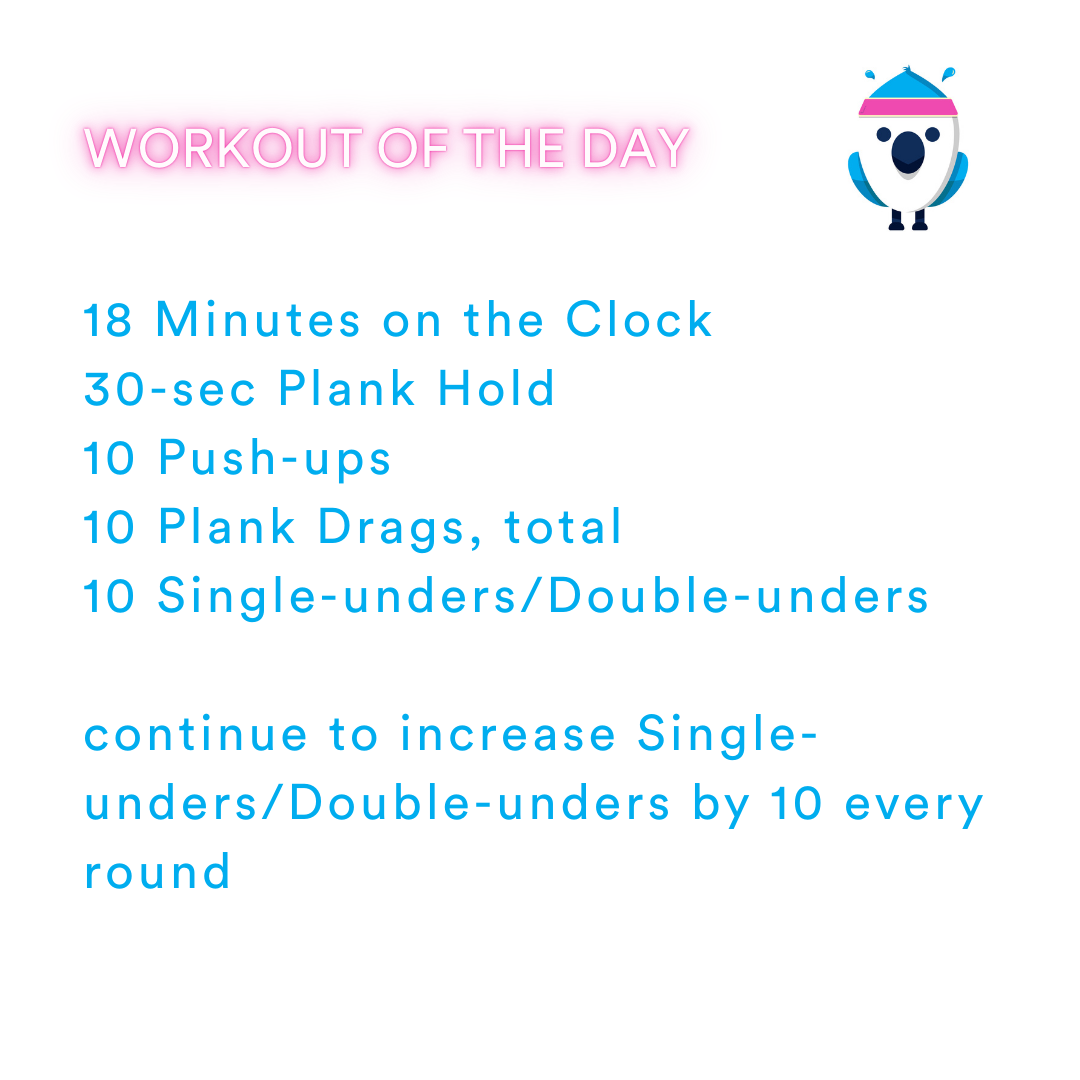 WORKOUT OF THE DAY

18 Minutes on the Clock
30-sec Plank Hold
10 Push-ups
10 Plank Drags, total
10 Single-unders/Double-unders

continue to increase Single-unders/Double-unders by 10 every round